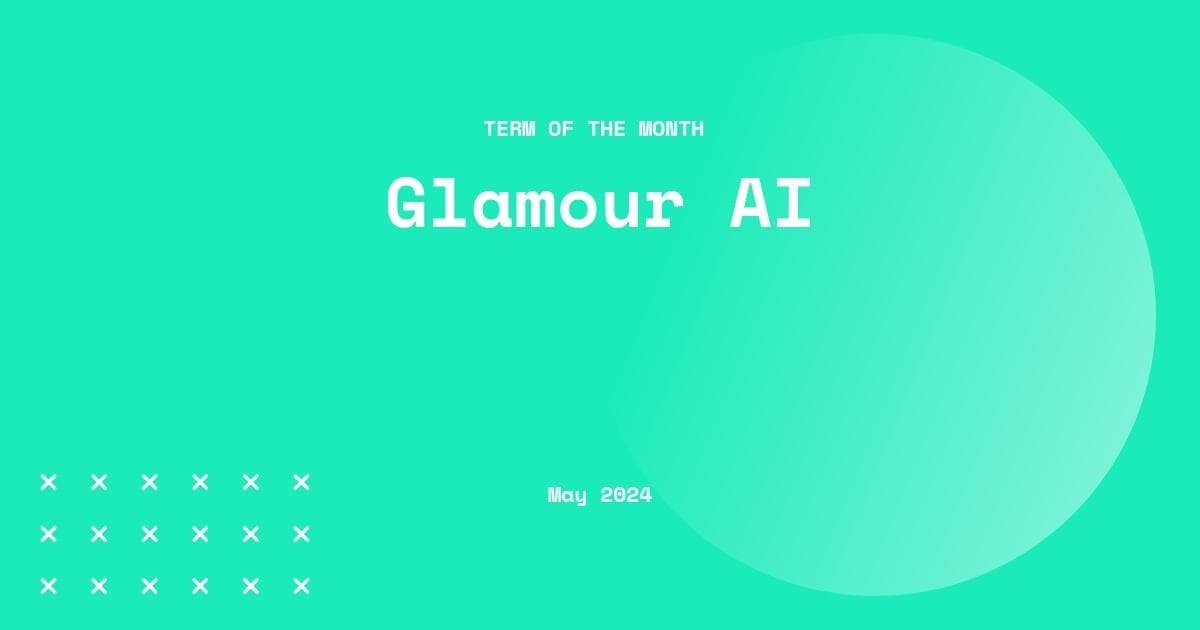 TERM OF THE MONTH

Glamour AI

May 2024